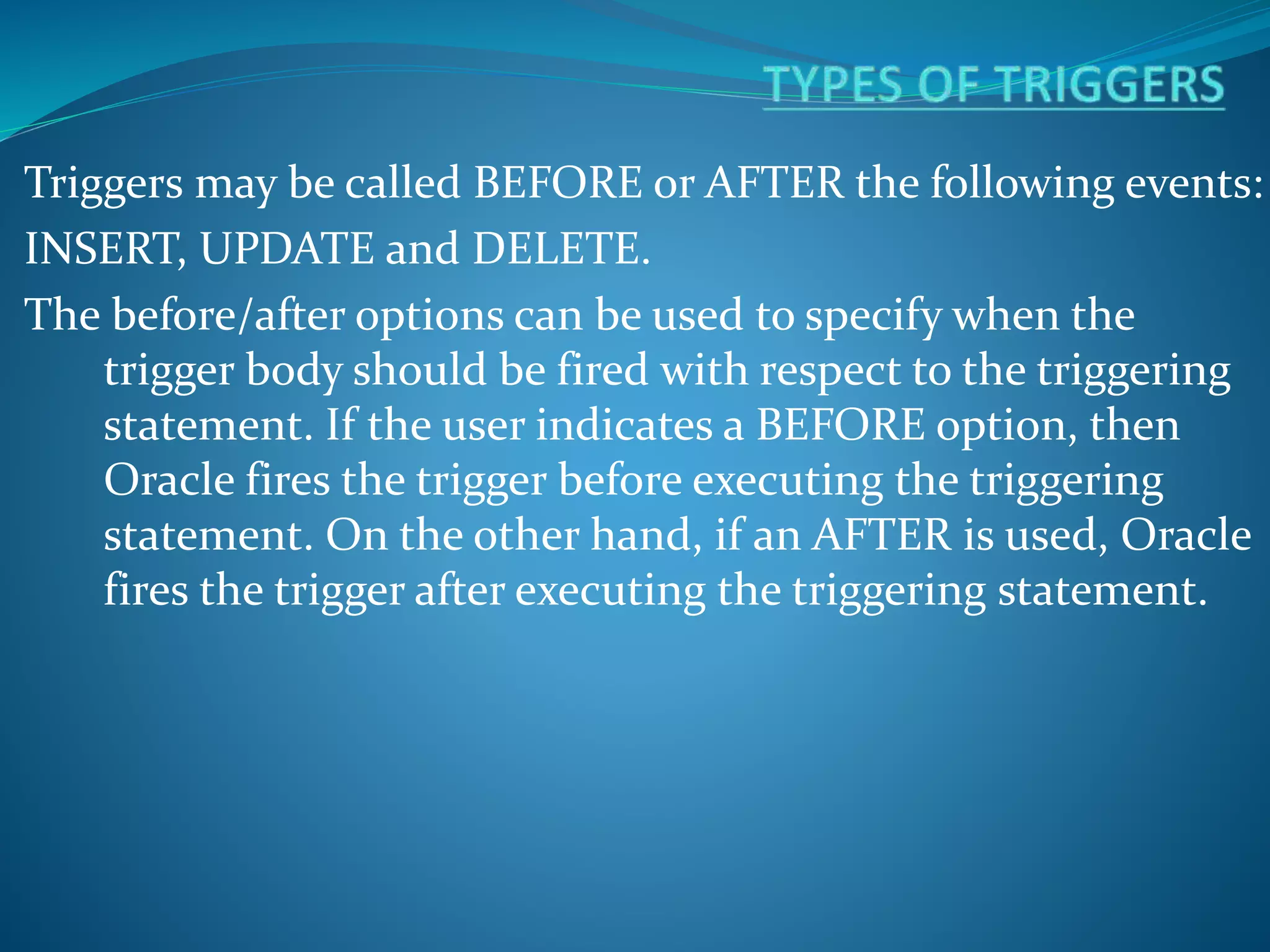 TYPES OF TRIGGERS

Triggers may be called BEFORE or AFTER the following events:

INSERT, UPDATE and DELETE.

The before/after options can be used to specify when the trigger body should be fired with respect to the triggering statement. If the user indicates a BEFORE option, then Oracle fires the trigger before executing the triggering statement. On the other hand, if an AFTER is used, Oracle fires the trigger after executing the triggering statement.